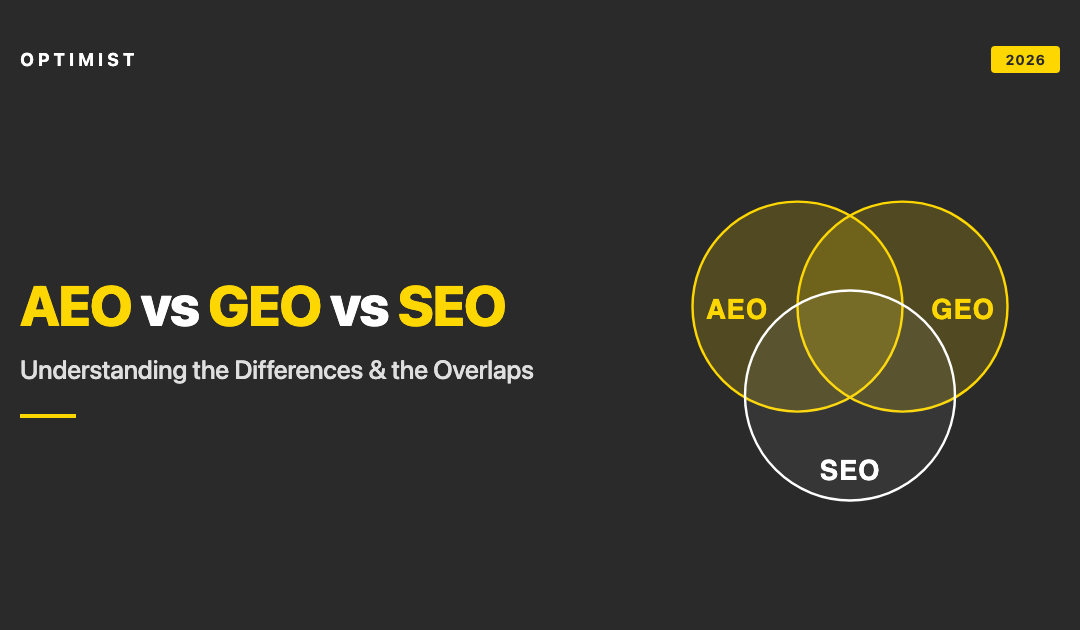 OPTIMIST

2026

AEO vs GEO vs SEO

Understanding the Differences & the Overlaps

AEO

GEO

SEO